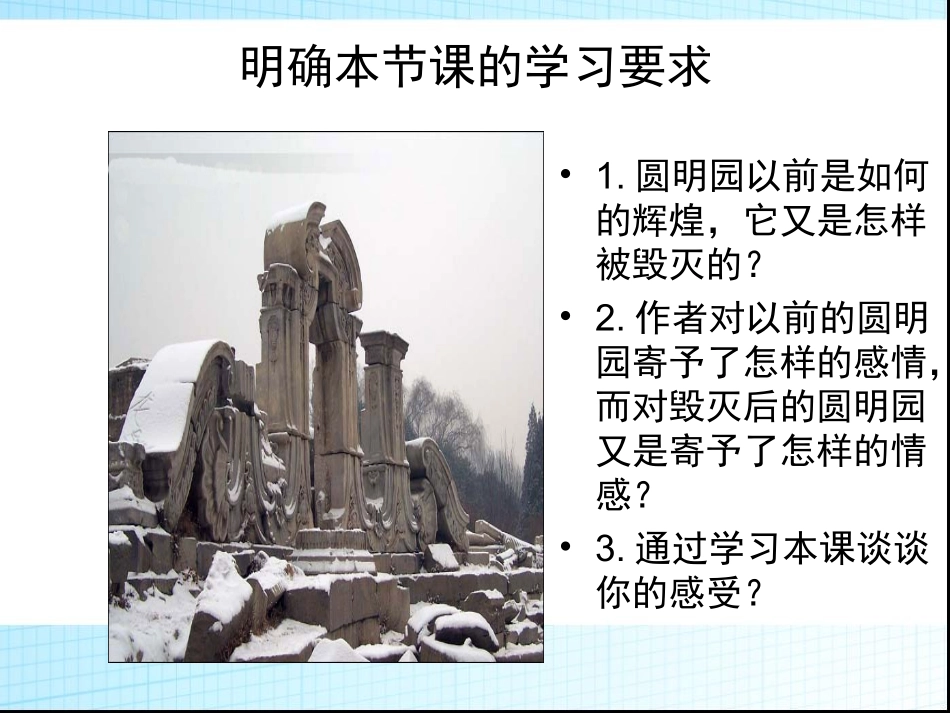 明确本节课的学习要求

• 1. 圆明园以前是如何的辉煌，它又是怎样被毁灭的？

• 2. 作者对以前的圆明园寄予了怎样的感情，而对毁灭后的圆明园又是寄予了怎样的情感？

• 3. 通过学习本课谈谈你的感受？